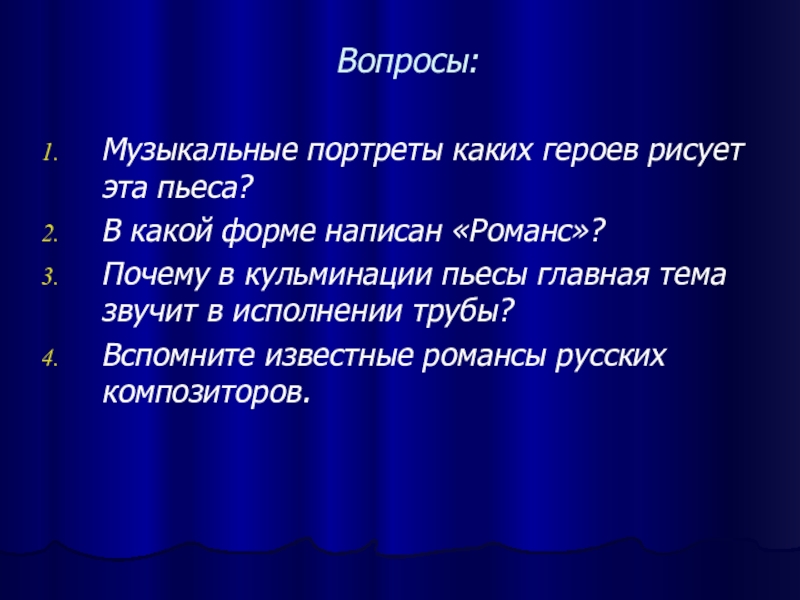 Вопросы:

1. Музыкальные портреты каких героев рисует эта пьеса?
2. В какой форме написан «Романс»?
3. Почему в кульминации пьесы главная тема звучит в исполнении трубы?
4. Вспомните известные романсы русских композиторов.